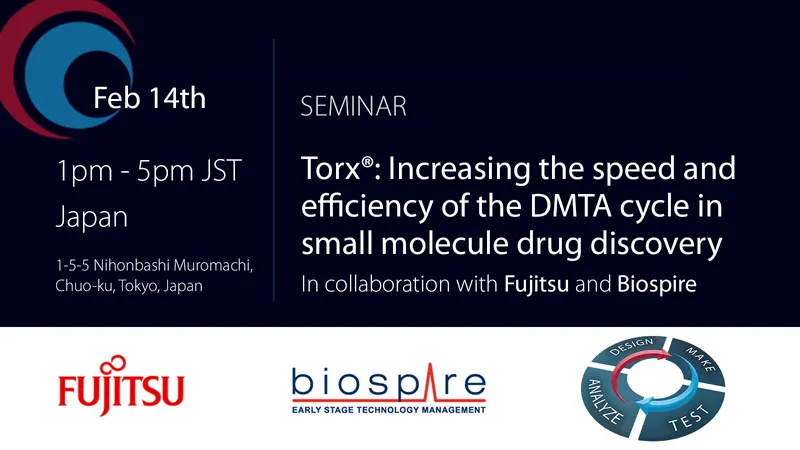 Feb 14th

1pm - 5pm JST
Japan

1-5-5 Nihonbashi Muromachi, Chuo-ku, Tokyo, Japan

SEMINAR

Torx®: Increasing the speed and efficiency of the DMTA cycle in small molecule drug discovery

In collaboration with Fujitsu and Biospire

FUJITSU

biospire
EARLY STAGE TECHNOLOGY MANAGEMENT

DESIGN
MAKE
TEST
ANALYZE